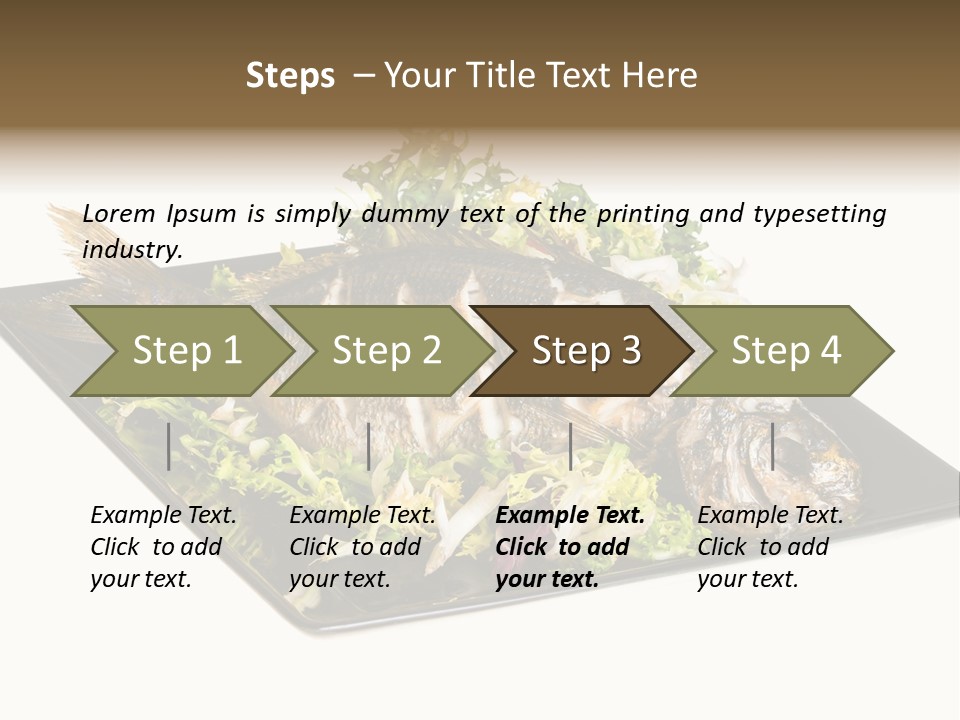 Steps – Your Title Text Here

Lorem Ipsum is simply dummy text of the printing and typesetting industry.

Step 1

Step 2

Step 3

Step 4

Example Text. Click to add your text.

Example Text. Click to add your text.

Example Text. Click to add your text.

Example Text. Click to add your text.